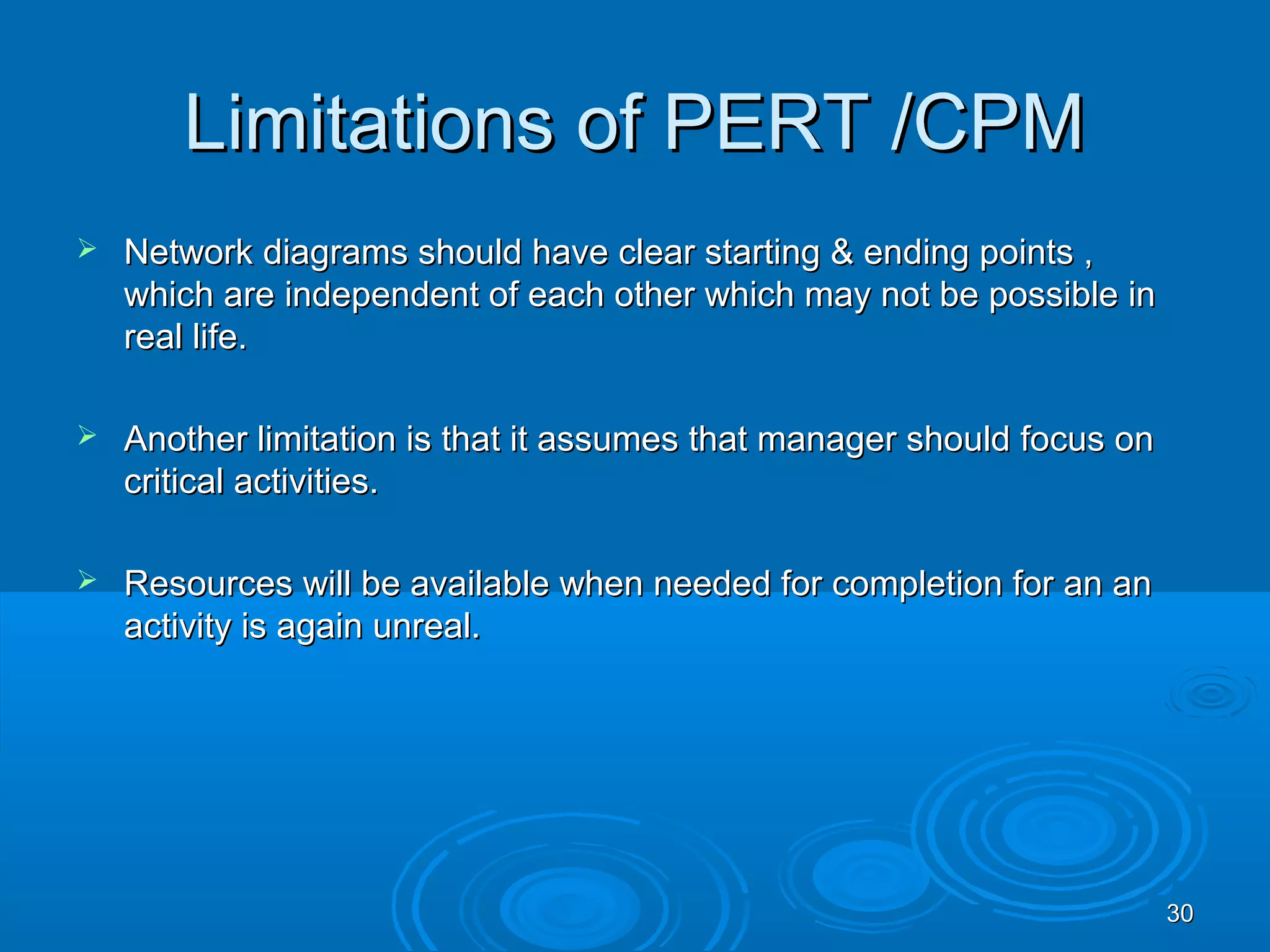 Limitations of PERT /CPM

➢ Network diagrams should have clear starting & ending points , which are independent of each other which may not be possible in real life.

➢ Another limitation is that it assumes that manager should focus on critical activities.

➢ Resources will be available when needed for completion for an an activity is again unreal.

30